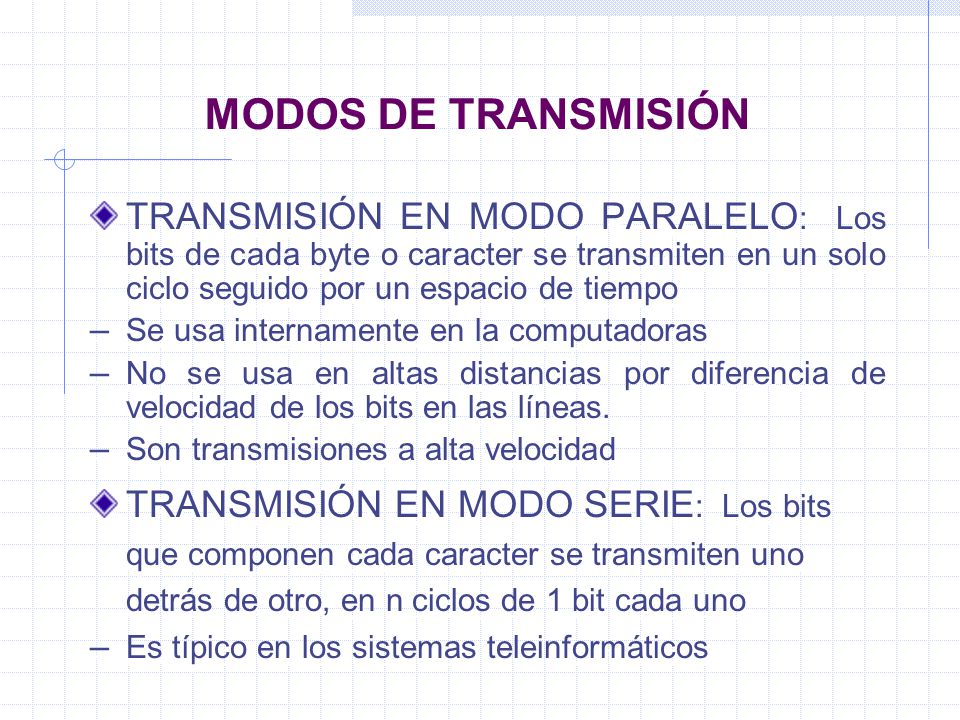 MODOS DE TRANSMISIÓN

TRANSMISIÓN EN MODO PARALELO: Los bits de cada byte o caracter se transmiten en un solo ciclo seguido por un espacio de tiempo

– Se usa internamente en la computadoras

– No se usa en altas distancias por diferencia de velocidad de los bits en las líneas.

– Son transmisiones a alta velocidad

TRANSMISIÓN EN MODO SERIE: Los bits que componen cada caracter se transmiten uno detrás de otro, en n ciclos de 1 bit cada uno

– Es típico en los sistemas teleinformáticos